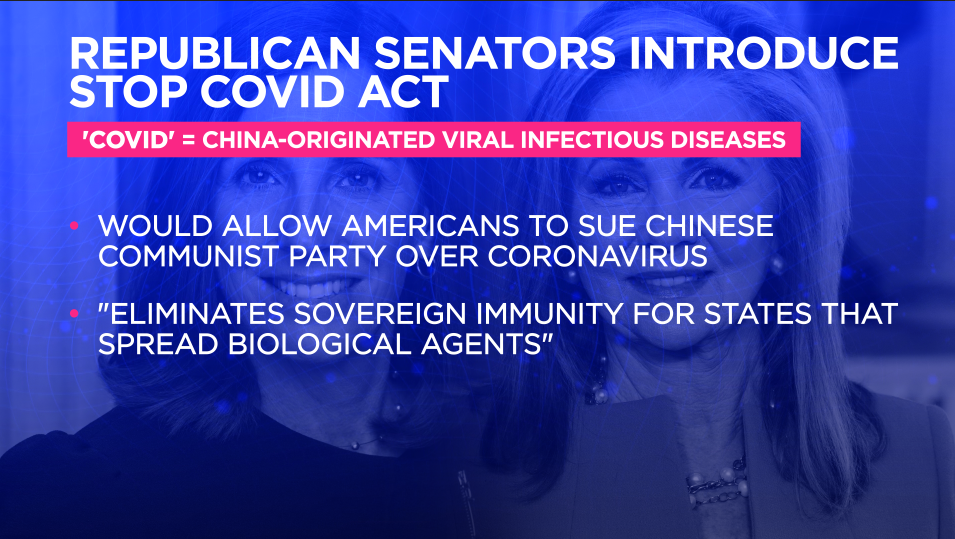 REPUBLICAN SENATORS INTRODUCE STOP COVID ACT

'COVID' = CHINA-ORIGINATED VIRAL INFECTIOUS DISEASES

• WOULD ALLOW AMERICANS TO SUE CHINESE COMMUNIST PARTY OVER CORONAVIRUS

• "ELIMINATES SOVEREIGN IMMUNITY FOR STATES THAT SPREAD BIOLOGICAL AGENTS"